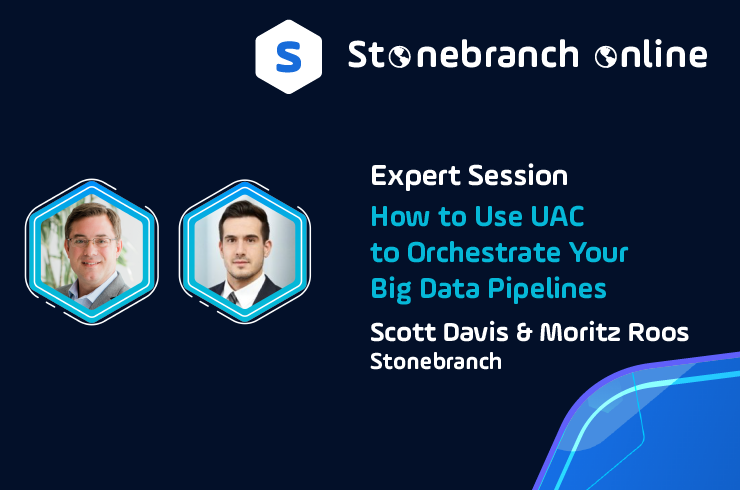 S

Stonebranch Online

Expert Session

How to Use UAC to Orchestrate Your Big Data Pipelines

Scott Davis & Moritz Roos

Stonebranch